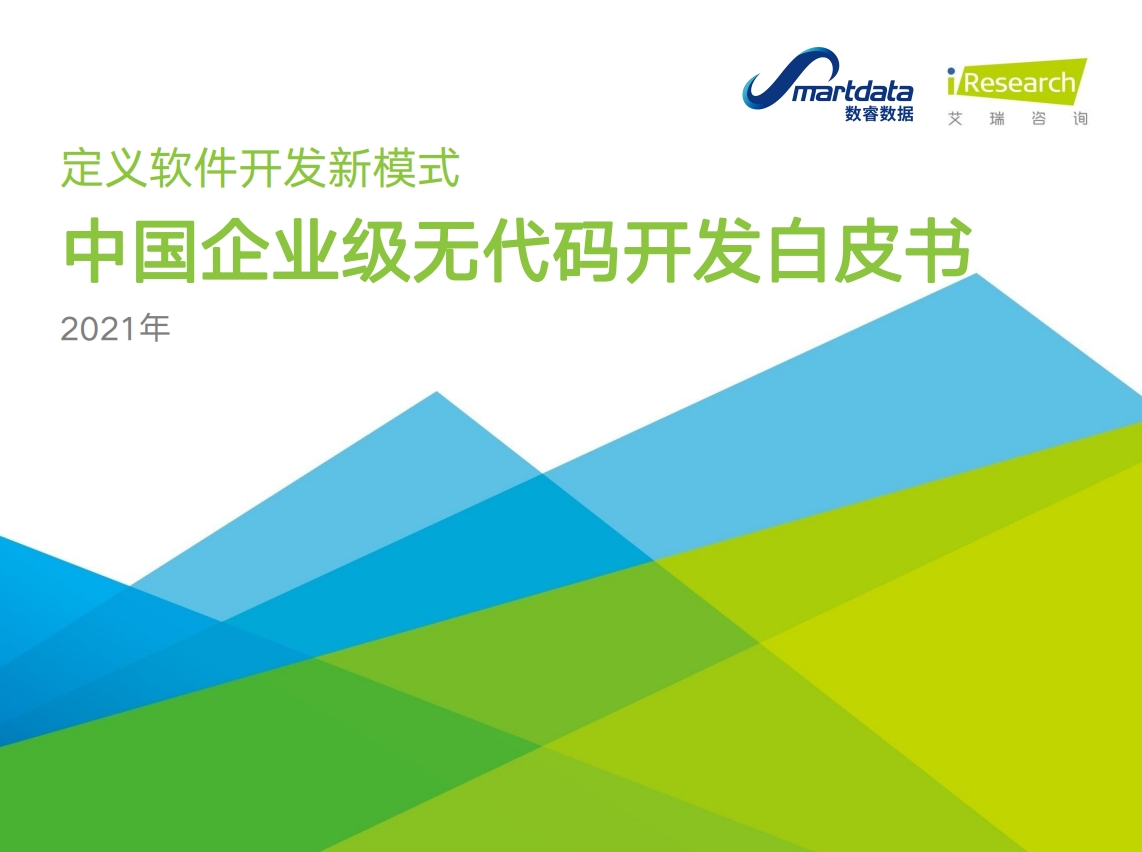 Smartdata
数睿数据

iResearch
艾 瑞 咨 询

定义软件开发新模式

中国企业级无代码开发白皮书

2021年